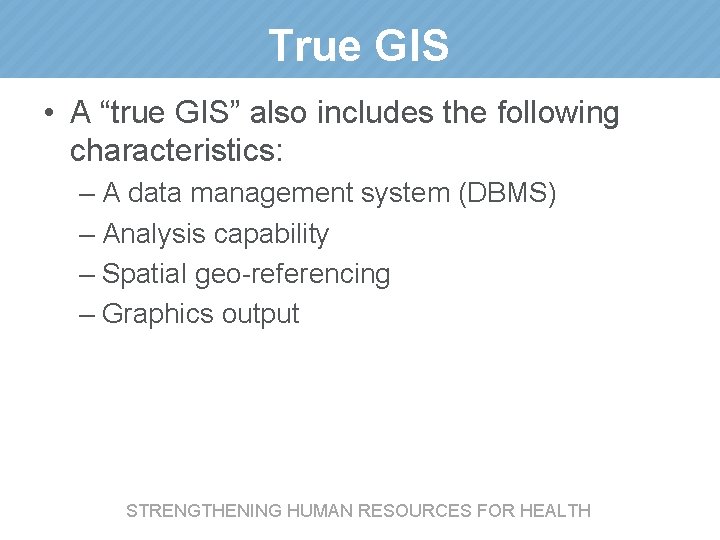 True GIS

• A “true GIS” also includes the following characteristics:
– A data management system (DBMS)
– Analysis capability
– Spatial geo-referencing
– Graphics output

STRENGTHENING HUMAN RESOURCES FOR HEALTH